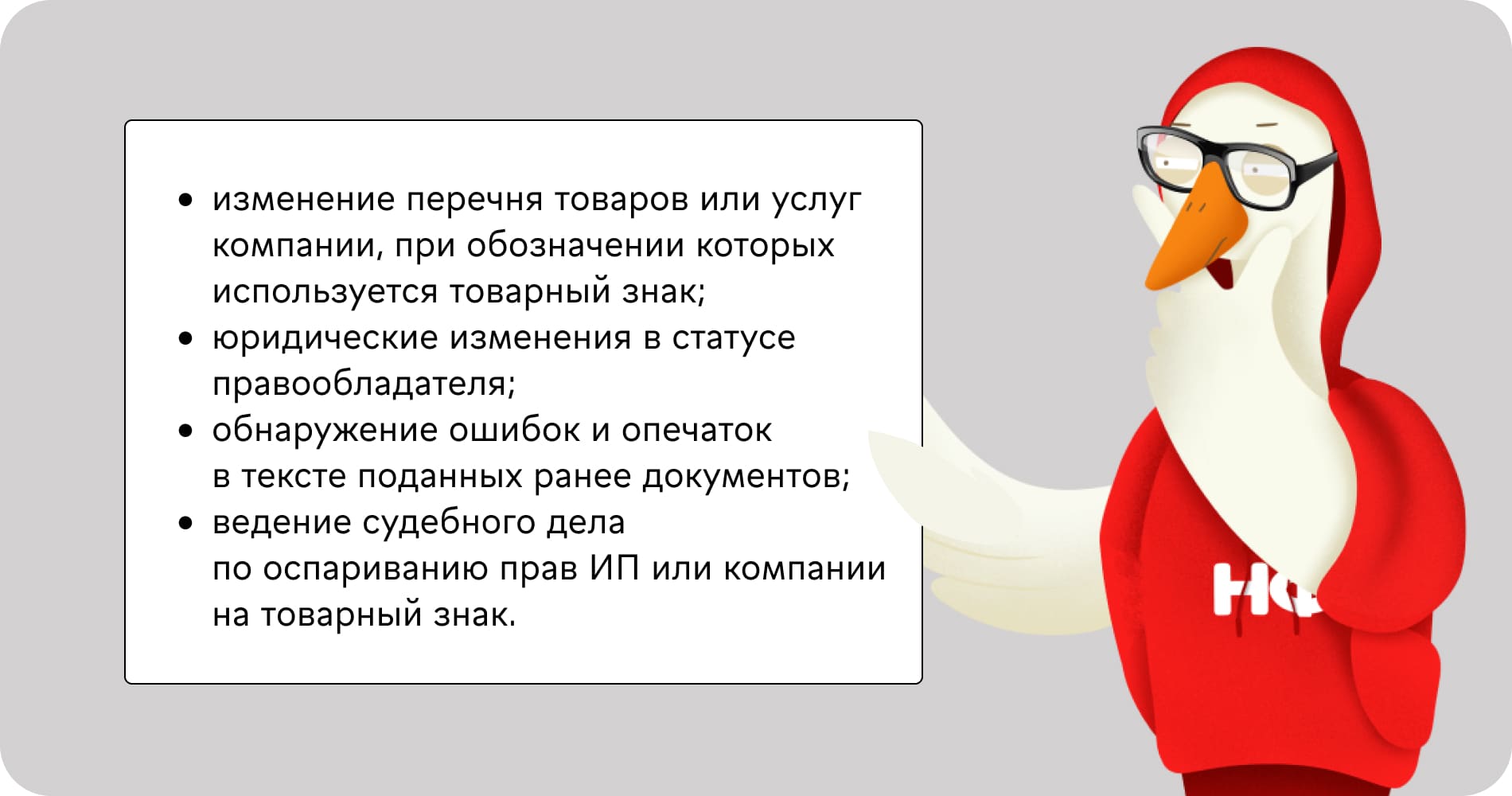 • изменение перечня товаров или услуг компании, при обозначении которых используется товарный знак;
• юридические изменения в статусе правообладателя;
• обнаружение ошибок и опечаток в тексте поданных ранее документов;
• ведение судебного дела по оспариванию прав ИП или компании на товарный знак.

НФ